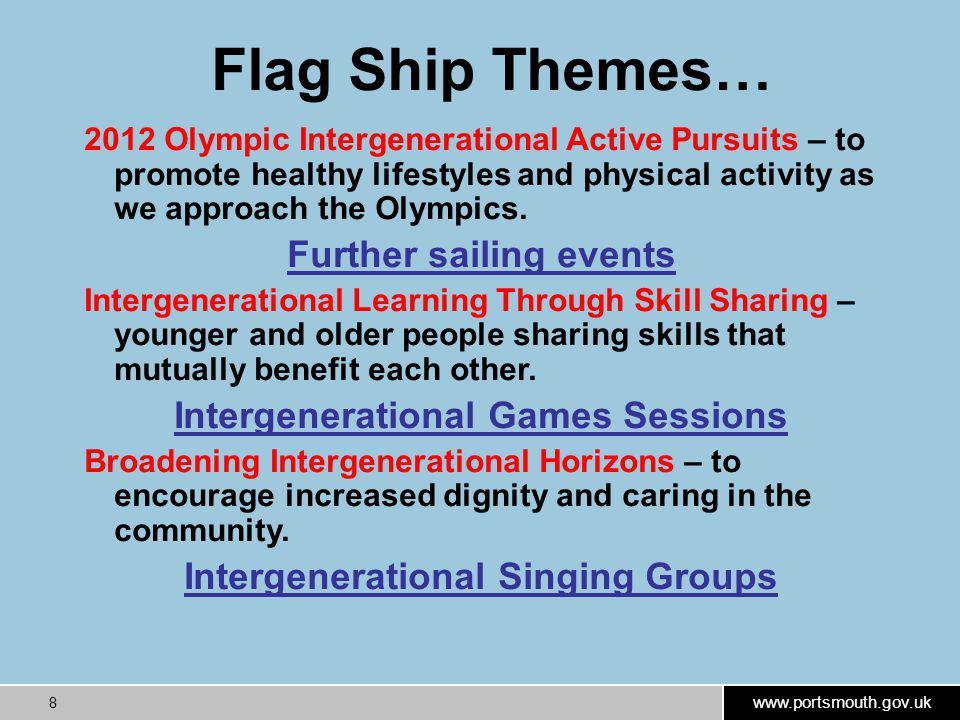 Flag Ship Themes…

2012 Olympic Intergenerational Active Pursuits – to promote healthy lifestyles and physical activity as we approach the Olympics.

Further sailing events

Intergenerational Learning Through Skill Sharing – younger and older people sharing skills that mutually benefit each other.

Intergenerational Games Sessions

Broadening Intergenerational Horizons – to encourage increased dignity and caring in the community.

Intergenerational Singing Groups

8

www.portsmouth.gov.uk